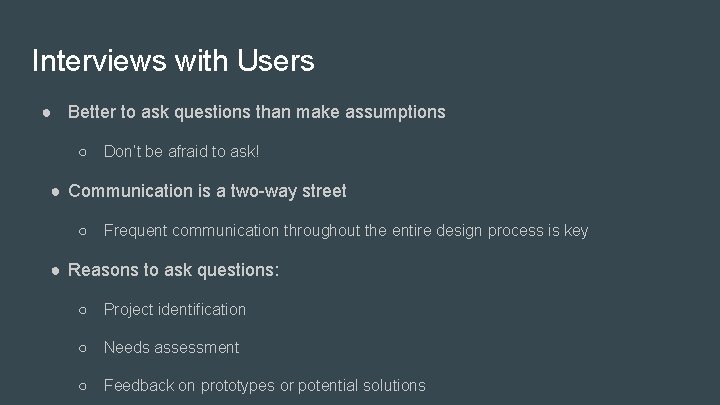 Interviews with Users

● Better to ask questions than make assumptions

○ Don't be afraid to ask!

● Communication is a two-way street

○ Frequent communication throughout the entire design process is key

● Reasons to ask questions:

○ Project identification

○ Needs assessment

○ Feedback on prototypes or potential solutions